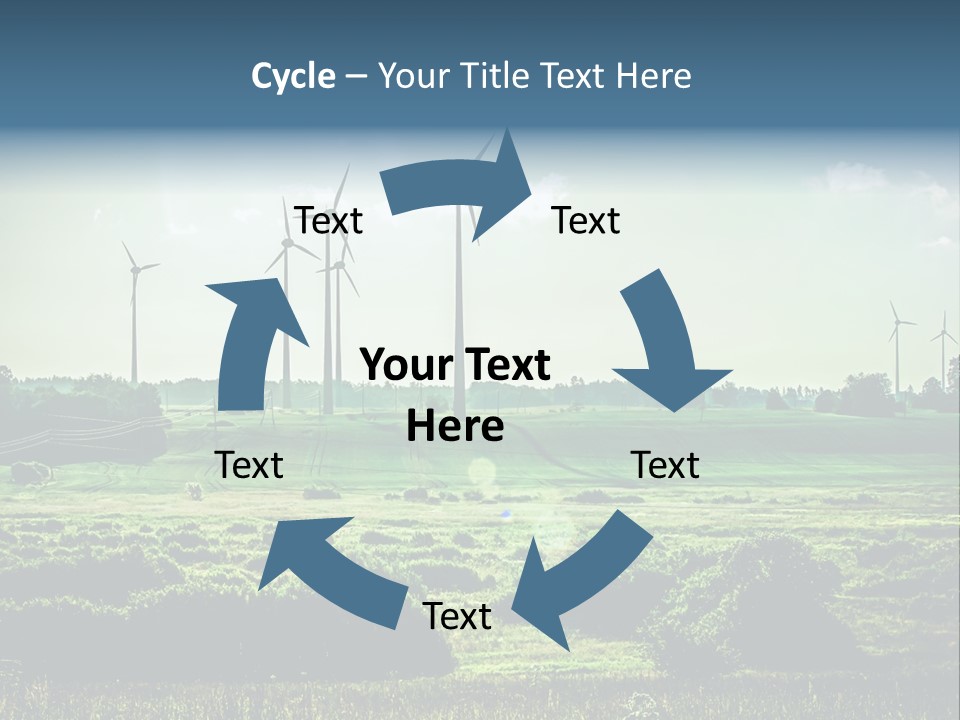 Cycle – Your Title Text Here

Text

Text

Your Text Here

Text

Text

Text